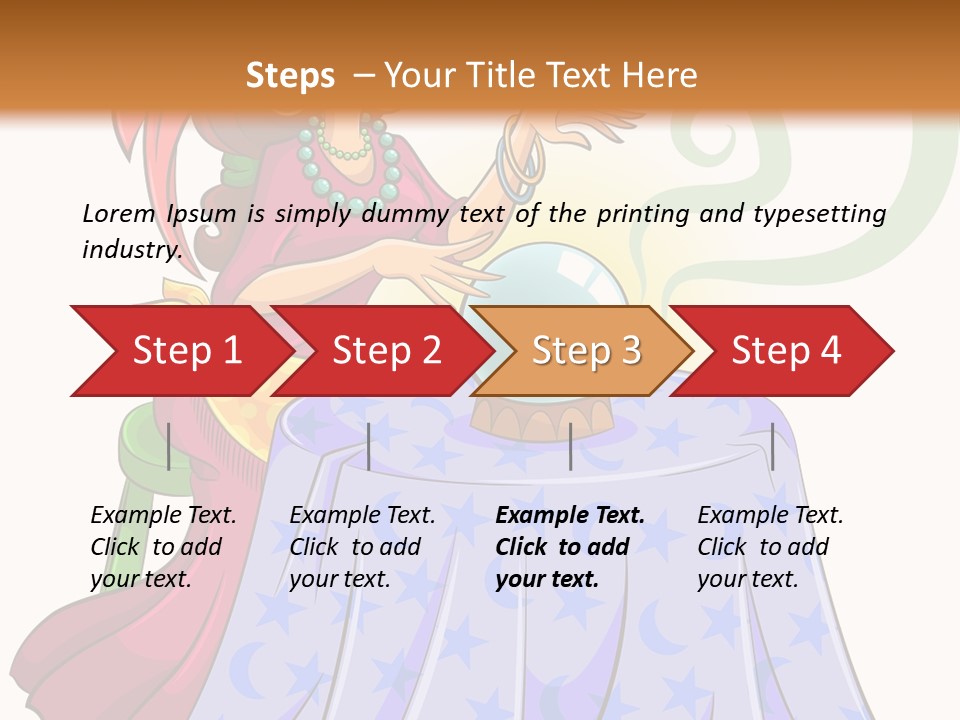 Steps – Your Title Text Here

Lorem Ipsum is simply dummy text of the printing and typesetting industry.

Step 1

Step 2

Step 3

Step 4

Example Text. Click to add your text.

Example Text. Click to add your text.

Example Text. Click to add your text.

Example Text. Click to add your text.